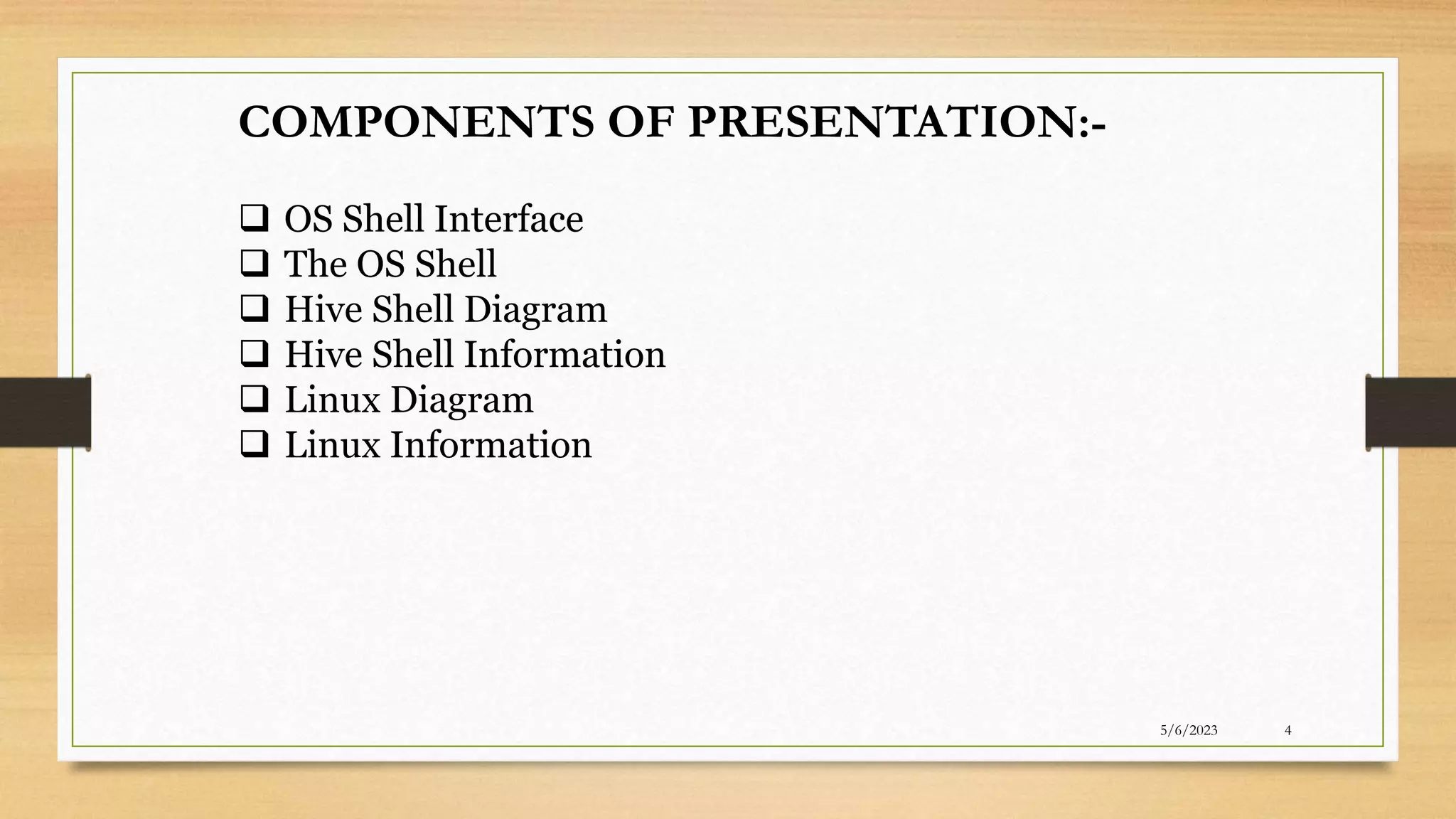 COMPONENTS OF PRESENTATION:-

❑ OS Shell Interface
❑ The OS Shell
❑ Hive Shell Diagram
❑ Hive Shell Information
❑ Linux Diagram
❑ Linux Information

5/6/2023 4